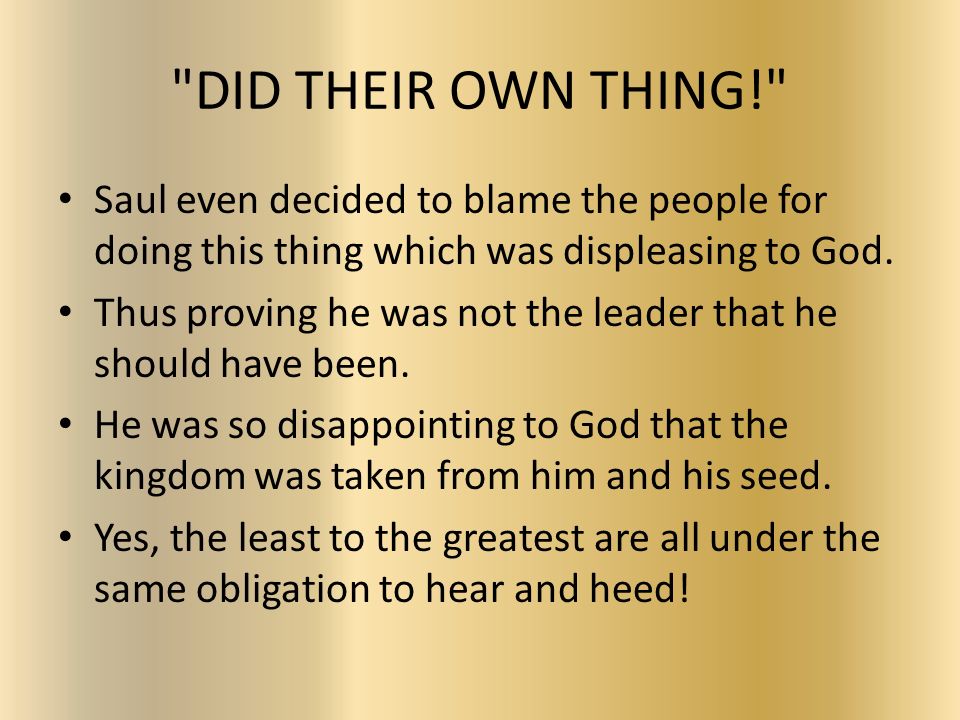 "DID THEIR OWN THING!"

• Saul even decided to blame the people for doing this thing which was displeasing to God.
• Thus proving he was not the leader that he should have been.
• He was so disappointing to God that the kingdom was taken from him and his seed.
• Yes, the least to the greatest are all under the same obligation to hear and heed!